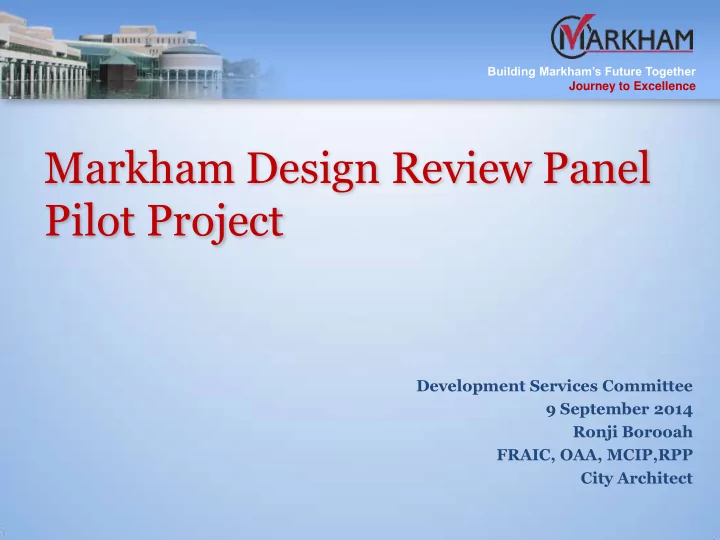 MARKHAM
Building Markham's Future Together
Journey to Excellence

Markham Design Review Panel Pilot Project

Development Services Committee
9 September 2014
Ronji Borooah
FRAIC, OAA, MCIP,RPP
City Architect